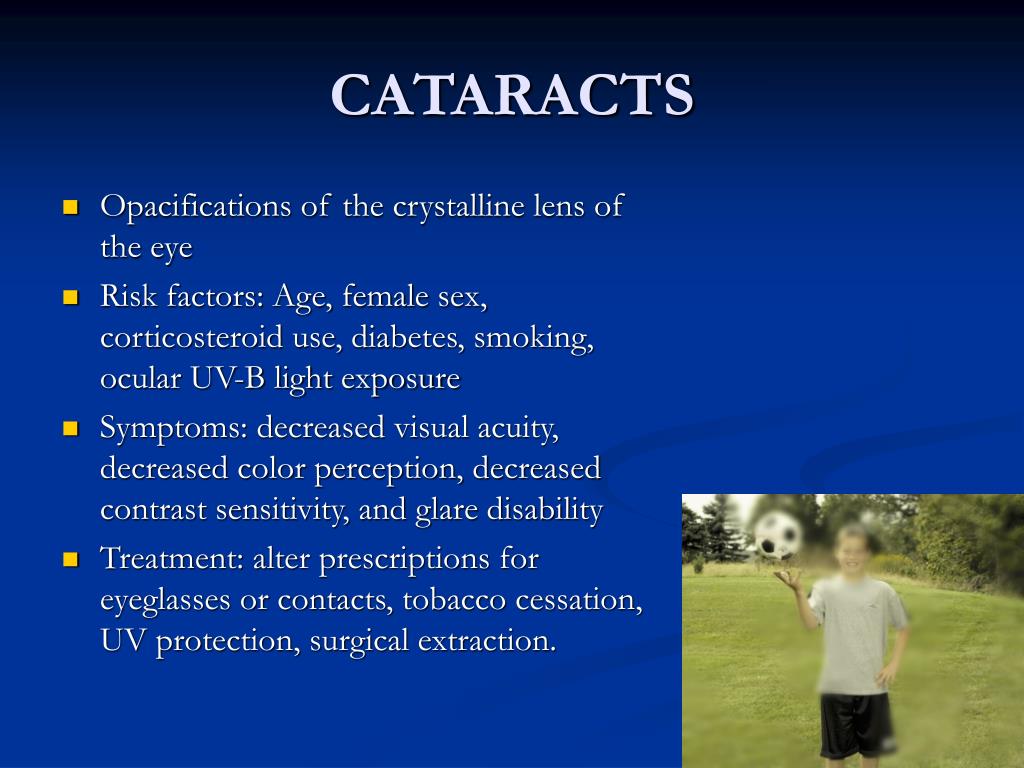 CATARACTS

- Opacifications of the crystalline lens of the eye
- Risk factors: Age, female sex, corticosteroid use, diabetes, smoking, ocular UV-B light exposure
- Symptoms: decreased visual acuity, decreased color perception, decreased contrast sensitivity, and glare disability
- Treatment: alter prescriptions for eyeglasses or contacts, tobacco cessation, UV protection, surgical extraction.